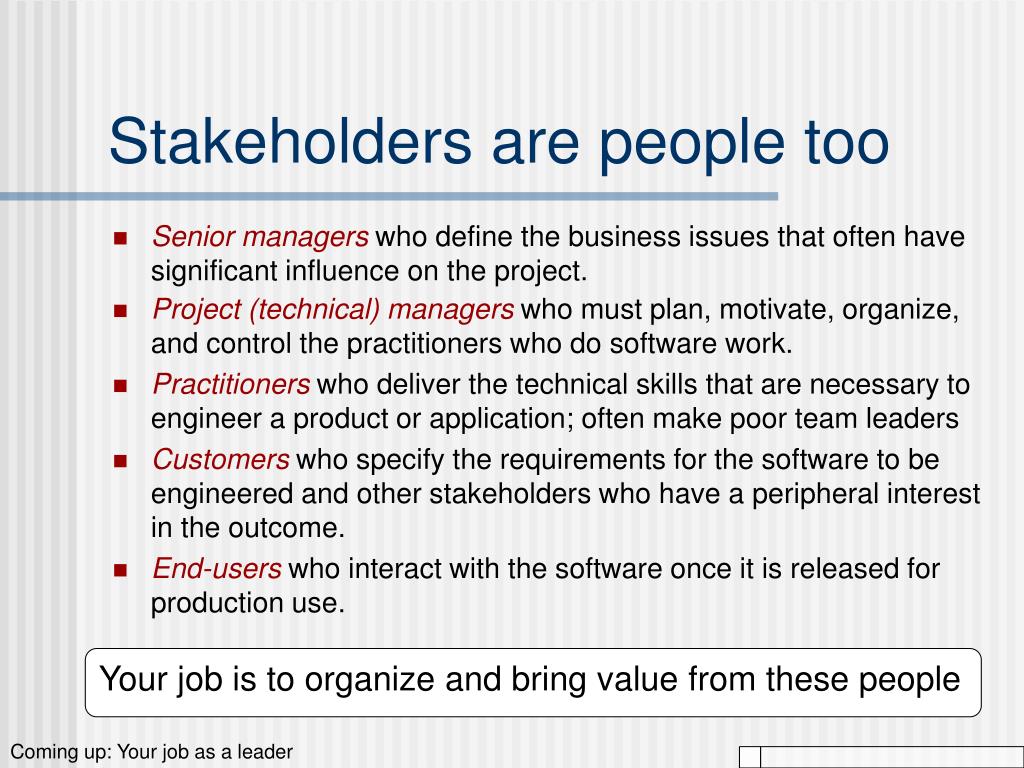 Stakeholders are people too

- Senior managers who define the business issues that often have significant influence on the project.
- Project (technical) managers who must plan, motivate, organize, and control the practitioners who do software work.
- Practitioners who deliver the technical skills that are necessary to engineer a product or application; often make poor team leaders
- Customers who specify the requirements for the software to be engineered and other stakeholders who have a peripheral interest in the outcome.
- End-users who interact with the software once it is released for production use.

Your job is to organize and bring value from these people

Coming up: Your job as a leader